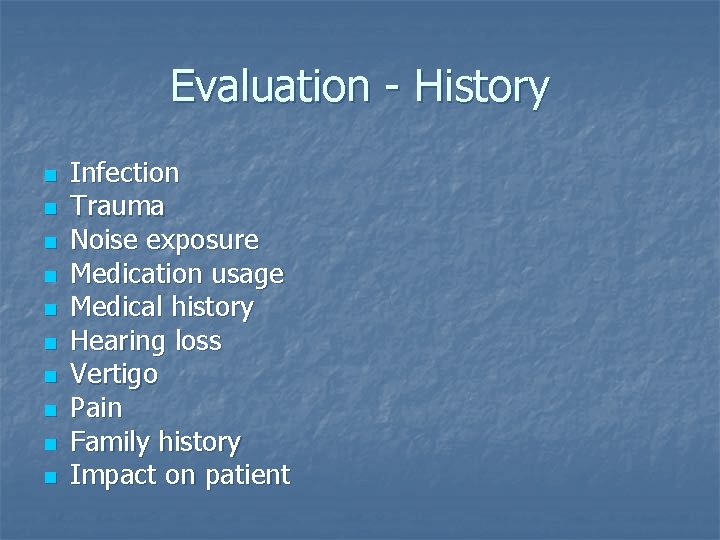 Evaluation - History

- Infection
- Trauma
- Noise exposure
- Medication usage
- Medical history
- Hearing loss
- Vertigo
- Pain
- Family history
- Impact on patient